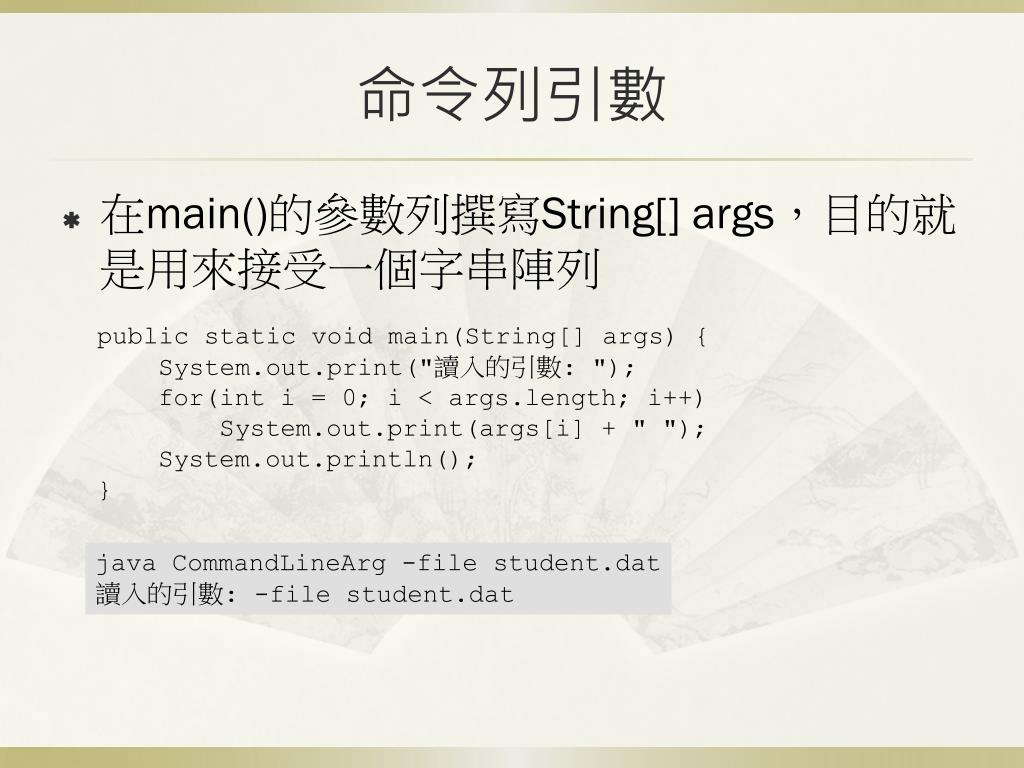 命令列引數

在main()的參數列撰寫String[] args，目的就是用來接受一個字串陣列

public static void main(String[] args) {
    System.out.print("讀入的引數: ");
    for(int i = 0; i < args.length; i++)
        System.out.print(args[i] + " ");
    System.out.println();
}

java CommandLineArg -file student.dat
讀入的引數: -file student.dat